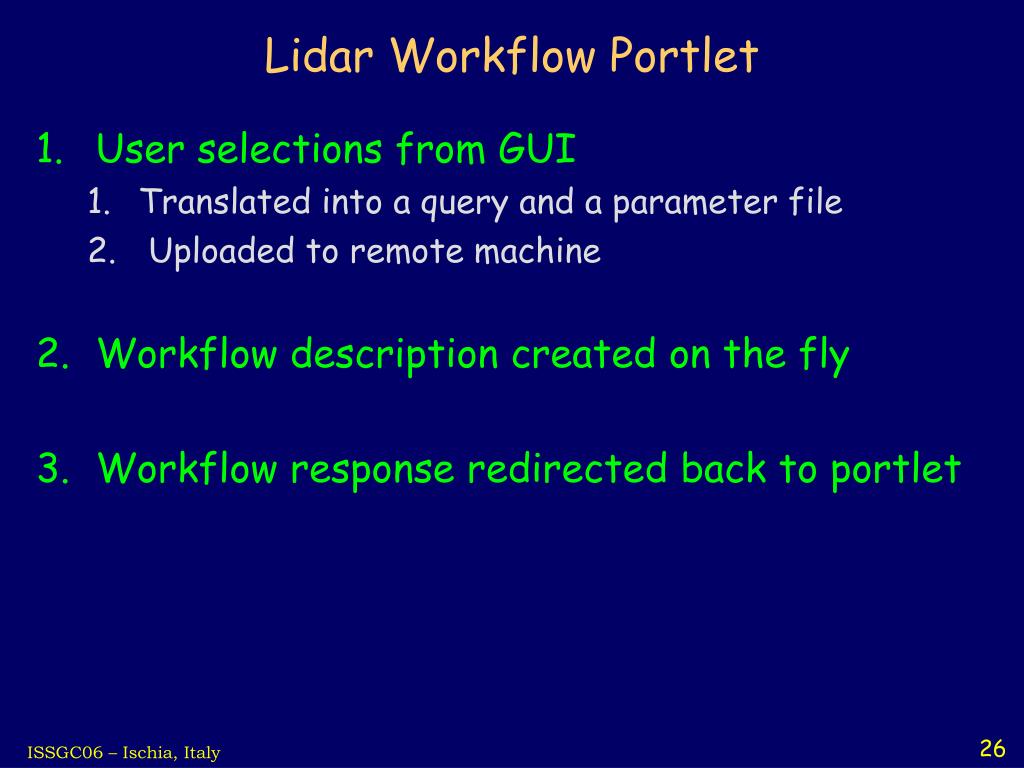 Lidar Workflow Portlet

1. User selections from GUI
1. Translated into a query and a parameter file
2. Uploaded to remote machine

2. Workflow description created on the fly

3. Workflow response redirected back to portlet

ISSGC06 – Ischia, Italy

26